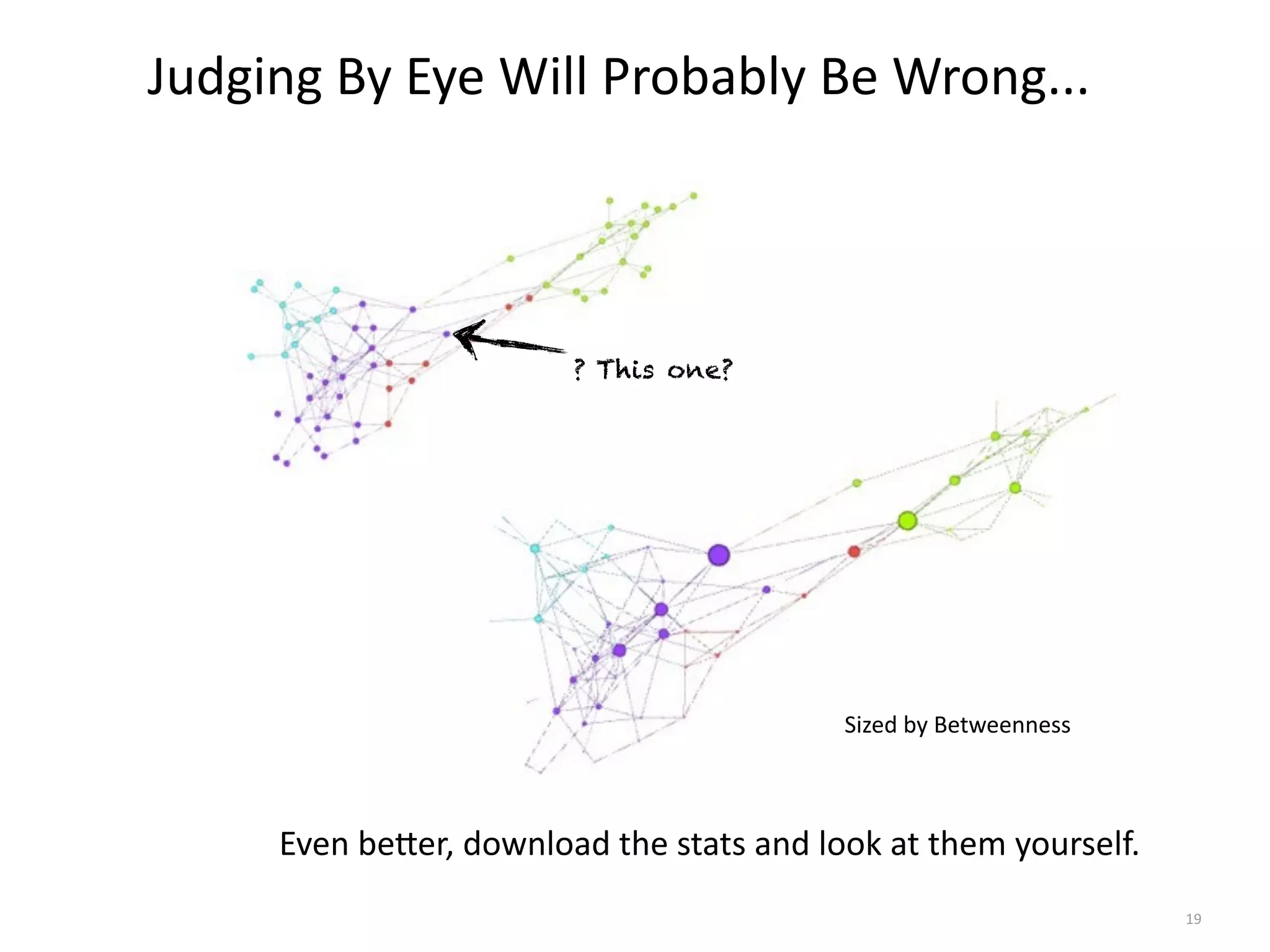 Judging By Eye Will Probably Be Wrong...

? This one?

Sized by Betweenness

Even better, download the stats and look at them yourself.

19